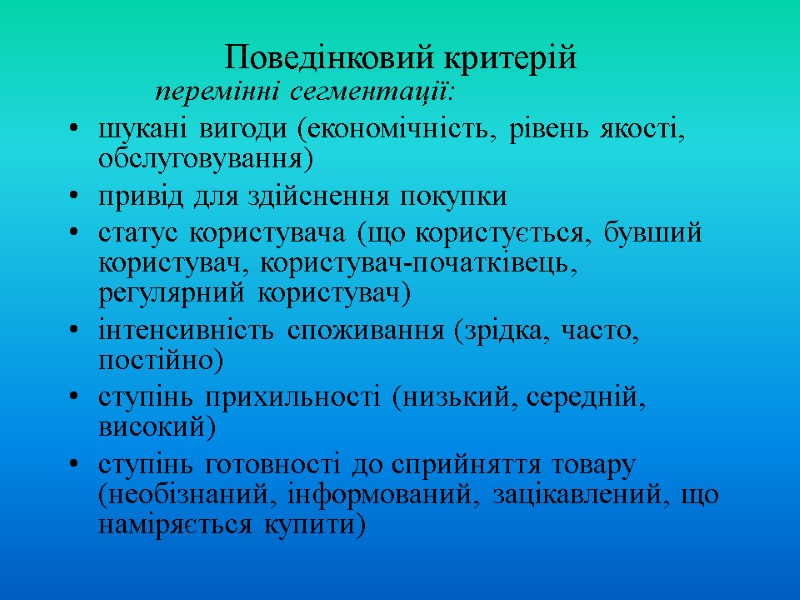 Поведінковий критерій

перемінні сегментації:

• шукані вигоди (економічність, рівень якості, обслуговування)
• привід для здійснення покупки
• статус користувача (що користується, бувший користувач, користувач-початківець, регулярний користувач)
• інтенсивність споживання (зрідка, часто, постійно)
• ступінь прихильності (низький, середній, високий)
• ступінь готовності до сприйняття товару (необізнаний, інформований, зацікавлений, що наміряється купити)